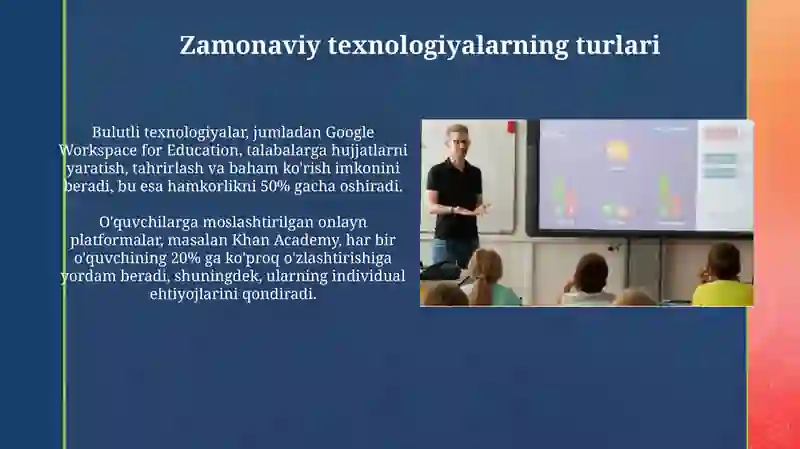 Zamonaviy texnologiyalarning turlari

Bulutli texnologiyalar, jumladan Google Workspace for Education, talabalarga hujjatlarni yaratish, tahrirlash va baham ko'rish imkonini beradi, bu esa hamkorlikni 50% gacha oshiradi.

O'quvchilarga moslashtirilgan onlayn platformalar, masalan Khan Academy, har bir o'quvchining 20% ga ko'proq o'zlashtirishiga yordam beradi, shuningdek, ularning individual ehtiyojlarini qondiradi.